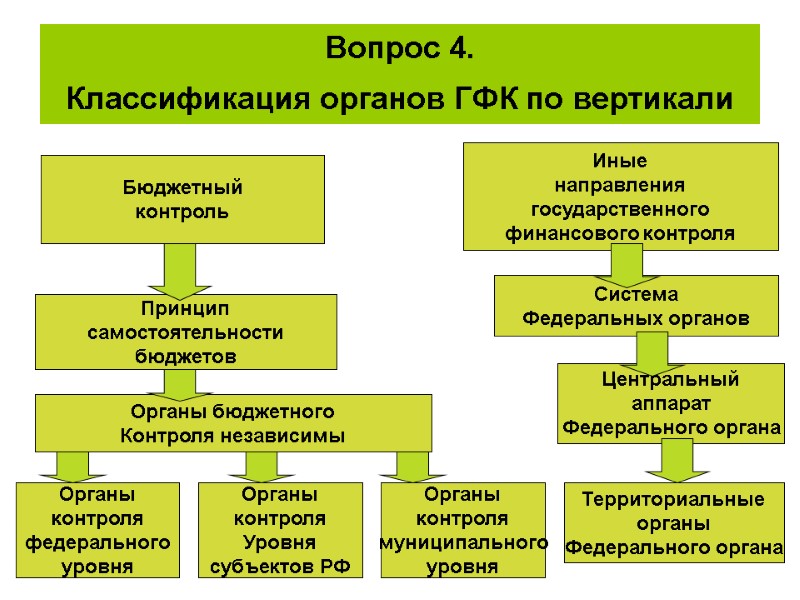 Вопрос 4.
Классификация органов ГФК по вертикали

Бюджетный контроль

Принцип самостоятельности бюджетов

Органы бюджетного Контроля независимы

Органы контроля федерального уровня

Органы контроля Уровня субъектов РФ

Органы контроля муниципального уровня

Иные направления государственного финансового контроля

Система Федеральных органов

Центральный аппарат Федерального органа

Территориальные органы Федерального органа